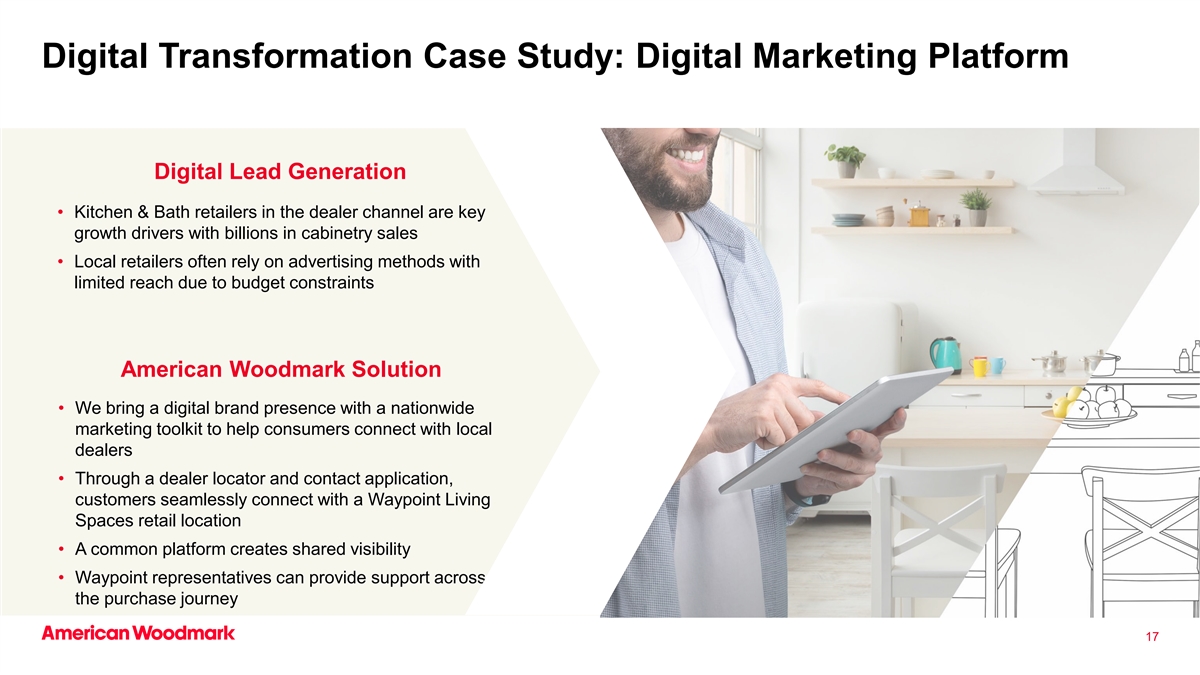 Digital Transformation Case Study: Digital Marketing Platform

Digital Lead Generation

• Kitchen & Bath retailers in the dealer channel are key growth drivers with billions in cabinetry sales
• Local retailers often rely on advertising methods with limited reach due to budget constraints

American Woodmark Solution

• We bring a digital brand presence with a nationwide marketing toolkit to help consumers connect with local dealers
• Through a dealer locator and contact application, customers seamlessly connect with a Waypoint Living Spaces retail location
• A common platform creates shared visibility
• Waypoint representatives can provide support across the purchase journey

American Woodmark

17